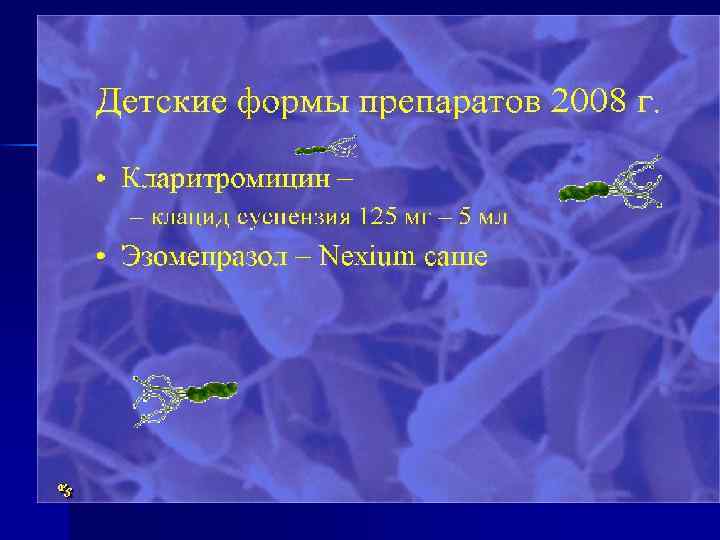 Детские формы препаратов 2008 г.

• Кларитромицин –
– клацид суспензия 125 мг – 5 мл

• Эзомепразол – Nexium саше